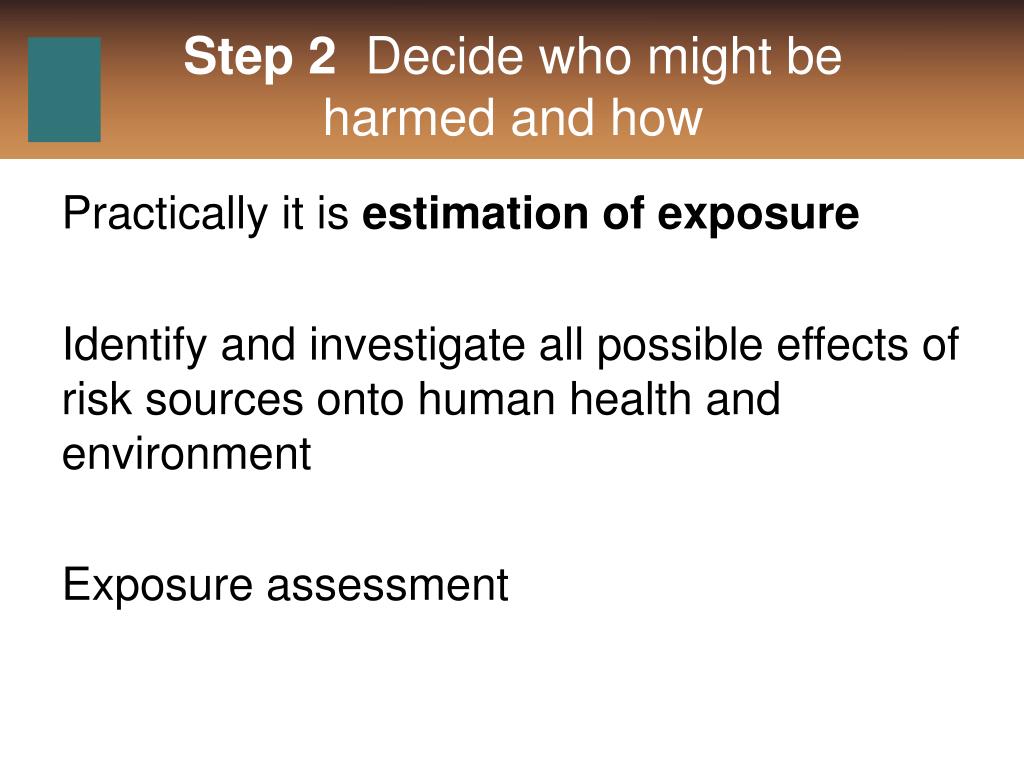 Step 2 Decide who might be harmed and how

Practically it is estimation of exposure

Identify and investigate all possible effects of risk sources onto human health and environment

Exposure assessment